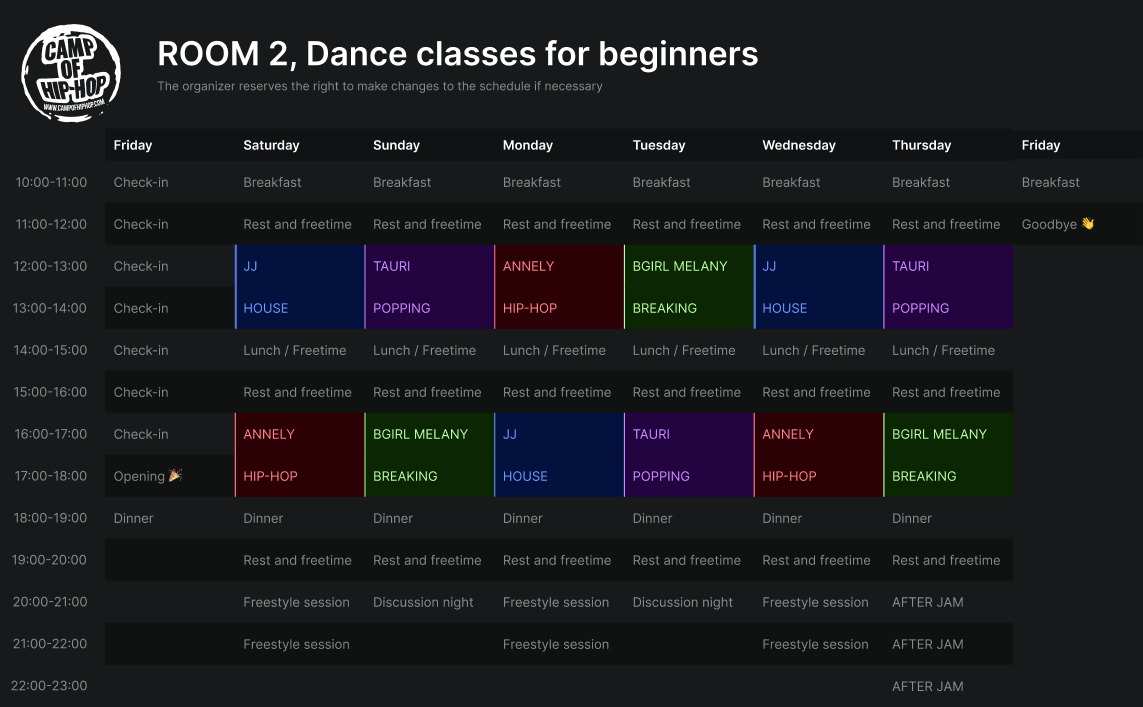 CAMP OF HIP-HOP
WWW.CAMPOFHIPHOP.COM

ROOM 2, Dance classes for beginners

The organizer reserves the right to make changes to the schedule if necessary

| | Friday | Saturday | Sunday | Monday | Tuesday | Wednesday | Thursday | Friday |
|---|---|---|---|---|---|---|---|---|
| 10:00-11:00 | Check-in | Breakfast | Breakfast | Breakfast | Breakfast | Breakfast | Breakfast | Breakfast |
| 11:00-12:00 | Check-in | Rest and freetime | Rest and freetime | Rest and freetime | Rest and freetime | Rest and freetime | Rest and freetime | Goodbye 👋 |
| 12:00-13:00 | Check-in | JJ | TAURI | ANNELY | BGIRL MELANY | JJ | TAURI | |
| 13:00-14:00 | Check-in | HOUSE | POPPING | HIP-HOP | BREAKING | HOUSE | POPPING | |
| 14:00-15:00 | Check-in | Lunch / Freetime | Lunch / Freetime | Lunch / Freetime | Lunch / Freetime | Lunch / Freetime | Lunch / Freetime | |
| 15:00-16:00 | Check-in | Rest and freetime | Rest and freetime | Rest and freetime | Rest and freetime | Rest and freetime | Rest and freetime | |
| 16:00-17:00 | Check-in | ANNELY | BGIRL MELANY | JJ | TAURI | ANNELY | BGIRL MELANY | |
| 17:00-18:00 | Opening 🎉 | HIP-HOP | BREAKING | HOUSE | POPPING | HIP-HOP | BREAKING | |
| 18:00-19:00 | Dinner | Dinner | Dinner | Dinner | Dinner | Dinner | Dinner | |
| 19:00-20:00 | | Rest and freetime | Rest and freetime | Rest and freetime | Rest and freetime | Rest and freetime | Rest and freetime | |
| 20:00-21:00 | | Freestyle session | Discussion night | Freestyle session | Discussion night | Freestyle session | AFTER JAM | |
| 21:00-22:00 | | Freestyle session | | Freestyle session | | Freestyle session | AFTER JAM | |
| 22:00-23:00 | | | | | | | AFTER JAM | |